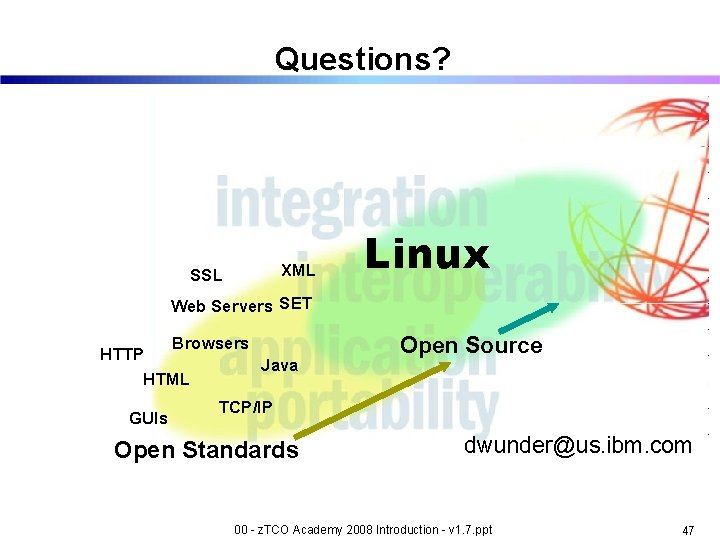 Questions?

integration
interoperability
application
portability

Linux

SSL
XML
Web Servers
SET
Browsers
HTTP
Java
HTML
TCP/IP
GUIs

Open Source

Open Standards

dwunder@us.ibm.com

00 - zTCO Academy 2008 Introduction - v1.7.ppt

47